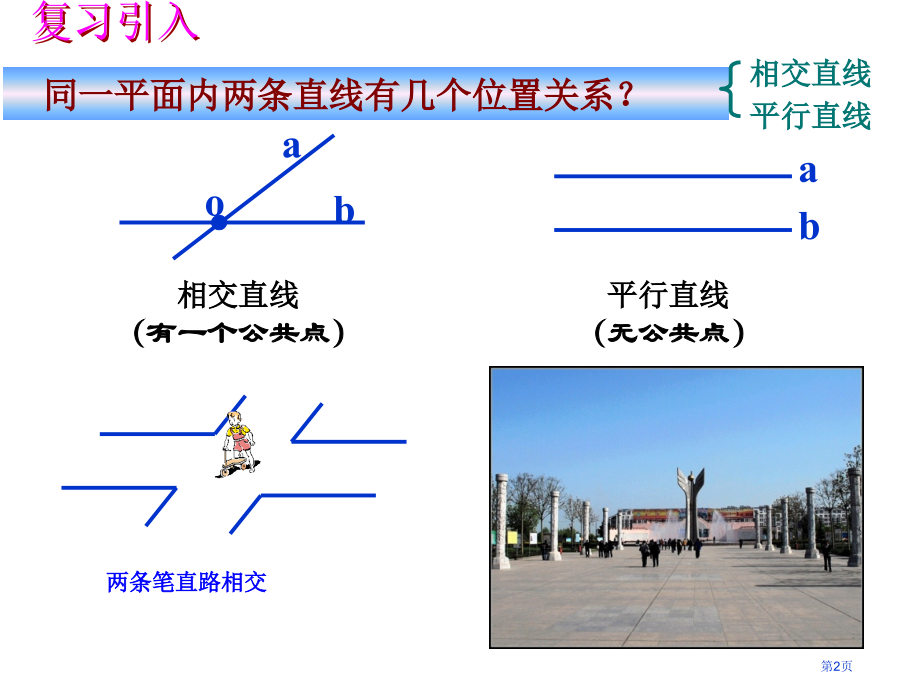 复习引入

同一平面内两条直线有几个位置关系？

相交直线
平行直线

a
o
b

a
b

相交直线
（有一个公共点）

平行直线
（无公共点）

两条笔直路相交

第2页